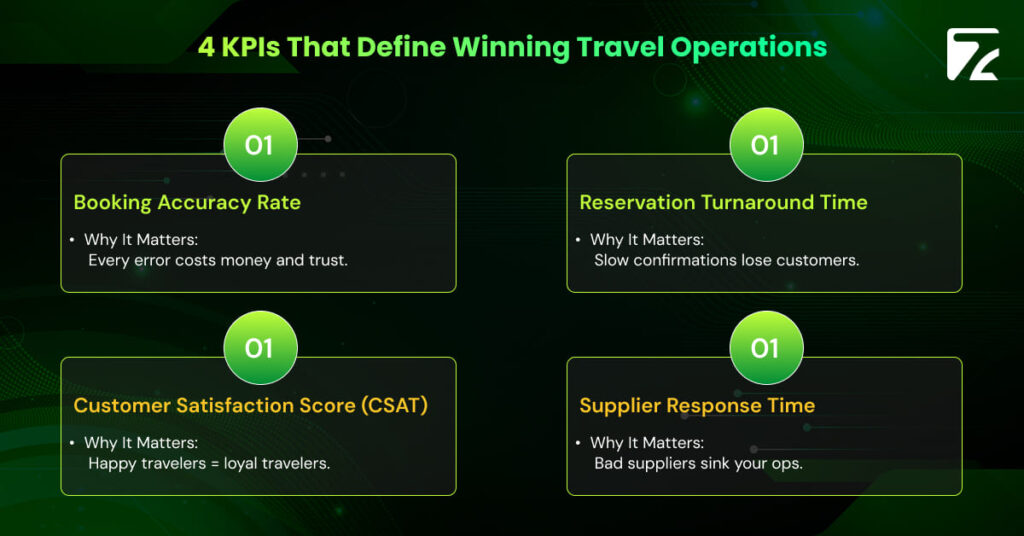 4 KPIs That Define Winning Travel Operations

01

Booking Accuracy Rate

• Why It Matters:
Every error costs money and trust.

01

Reservation Turnaround Time

• Why It Matters:
Slow confirmations lose customers.

01

Customer Satisfaction Score (CSAT)

• Why It Matters:
Happy travelers = loyal travelers.

01

Supplier Response Time

• Why It Matters:
Bad suppliers sink your ops.